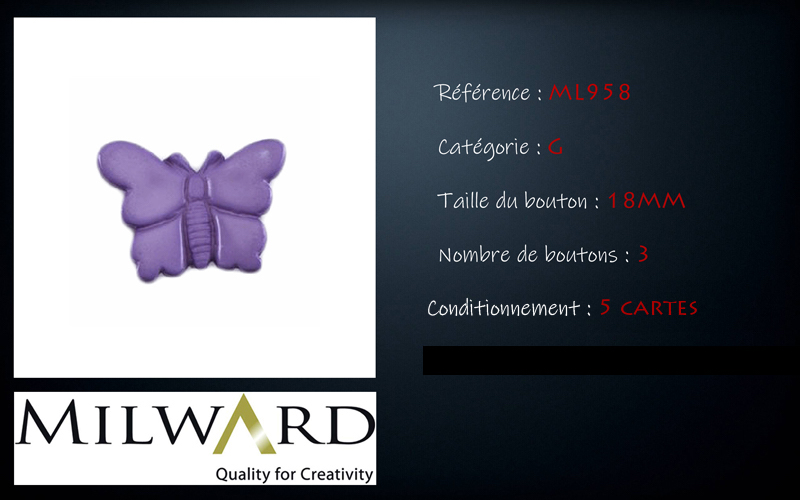 Référence : ML958

Catégorie : G

Taille du bouton : 18MM

Nombre de boutons : 3

Conditionnement : 5 CARTES

MILWARD

Quality for Creativity